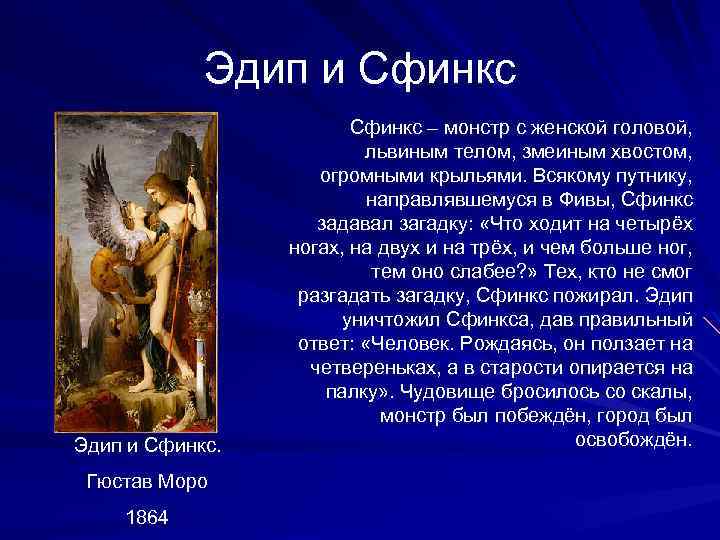 Эдип и Сфинкс

Сфинкс – монстр с женской головой, львиным телом, змеиным хвостом, огромными крыльями. Всякому путнику, направлявшемуся в Фивы, Сфинкс задавал загадку: «Что ходит на четырёх ногах, на двух и на трёх, и чем больше ног, тем оно слабее?» Тех, кто не смог разгадать загадку, Сфинкс пожирал. Эдип уничтожил Сфинкса, дав правильный ответ: «Человек. Рождаясь, он ползает на четвереньках, а в старости опирается на палку». Чудовище бросилось со скалы, монстр был побеждён, город был освобождён.

Эдип и Сфинкс.

Гюстав Моро

1864